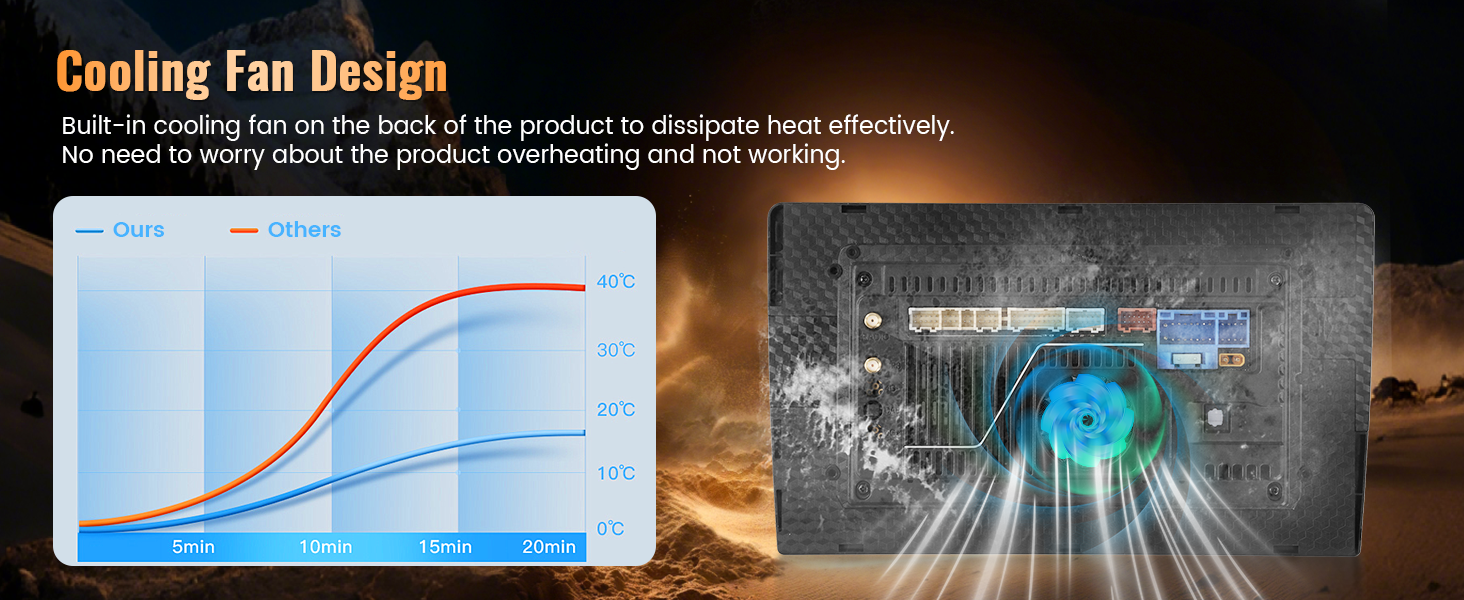 Cooling Fan Design

Built-in cooling fan on the back of the product to dissipate heat effectively. No need to worry about the product overheating and not working.

Ours Others

40℃
30℃
20℃
10℃
0℃

5min 10min 15min 20min